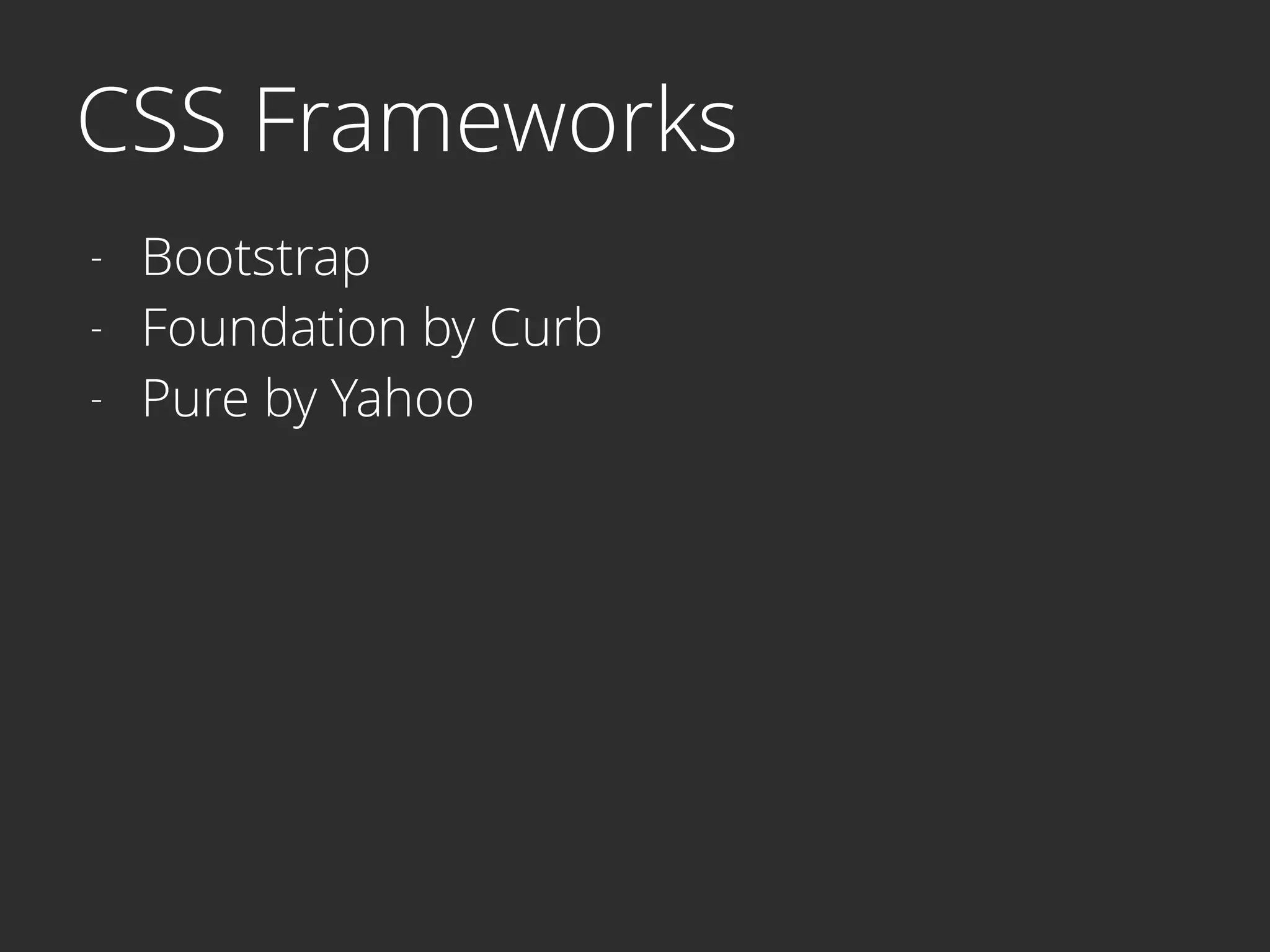 CSS Frameworks

- Bootstrap
- Foundation by Curb
- Pure by Yahoo